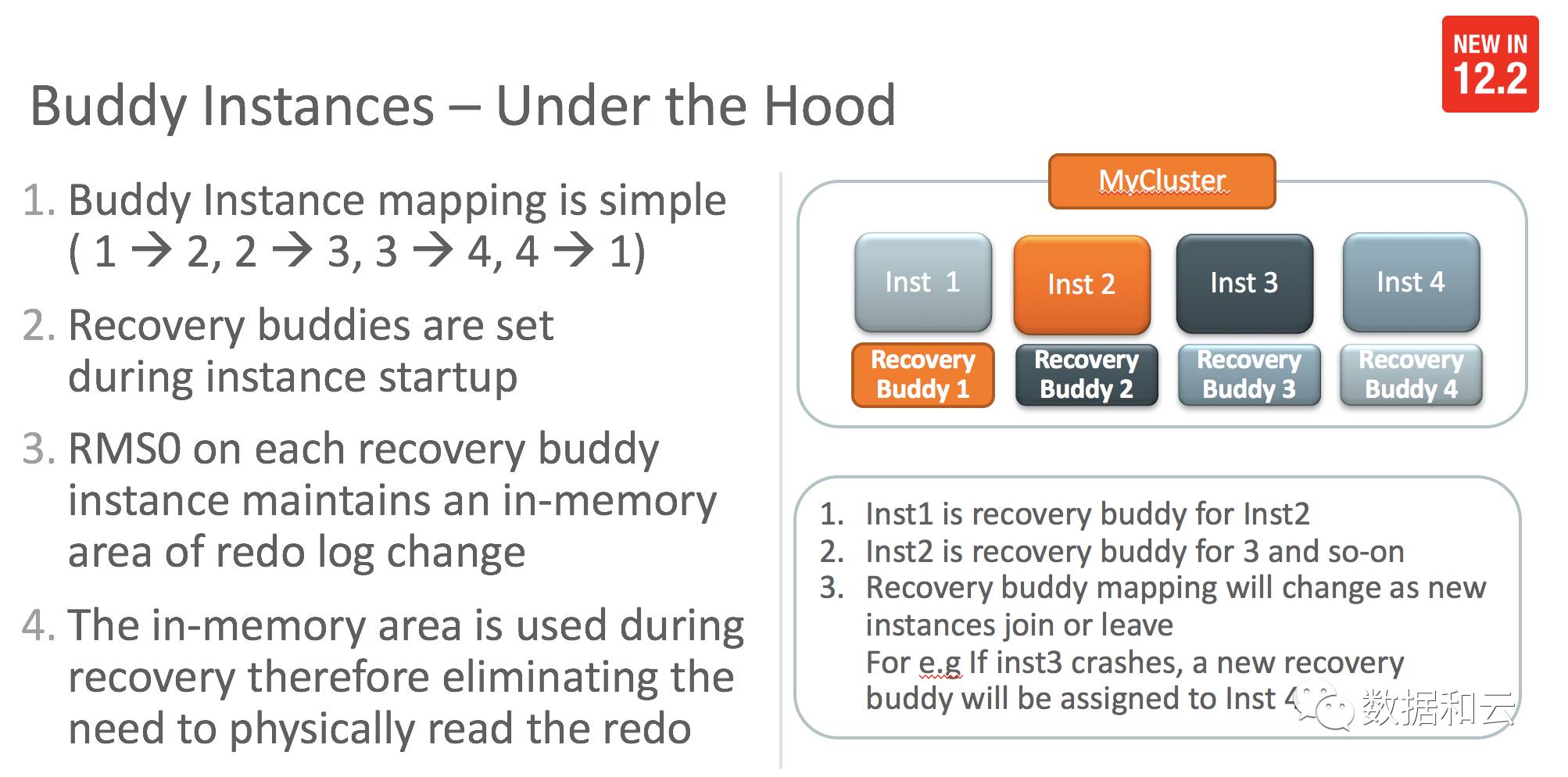 NEW IN 12.2

Buddy Instances – Under the Hood

1. Buddy Instance mapping is simple ( 1 → 2, 2 → 3, 3 → 4, 4 → 1)

2. Recovery buddies are set during instance startup

3. RMS0 on each recovery buddy instance maintains an in-memory area of redo log change

4. The in-memory area is used during recovery therefore eliminating the need to physically read the redo

MyCluster

Inst 1

Inst 2

Inst 3

Inst 4

Recovery Buddy 1

Recovery Buddy 2

Recovery Buddy 3

Recovery Buddy 4

1. Inst1 is recovery buddy for Inst2
2. Inst2 is recovery buddy for 3 and so-on
3. Recovery buddy mapping will change as new instances join or leave
For e.g If inst3 crashes, a new recovery buddy will be assigned to Inst 4

数据和云